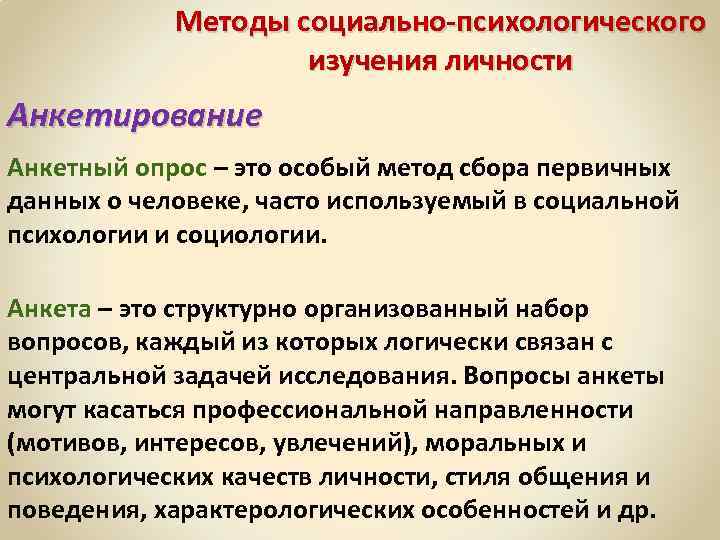 Методы социально-психологического изучения личности

Анкетирование

Анкетный опрос – это особый метод сбора первичных данных о человеке, часто используемый в социальной психологии и социологии.

Анкета – это структурно организованный набор вопросов, каждый из которых логически связан с центральной задачей исследования. Вопросы анкеты могут касаться профессиональной направленности (мотивов, интересов, увлечений), моральных и психологических качеств личности, стиля общения и поведения, характерологических особенностей и др.